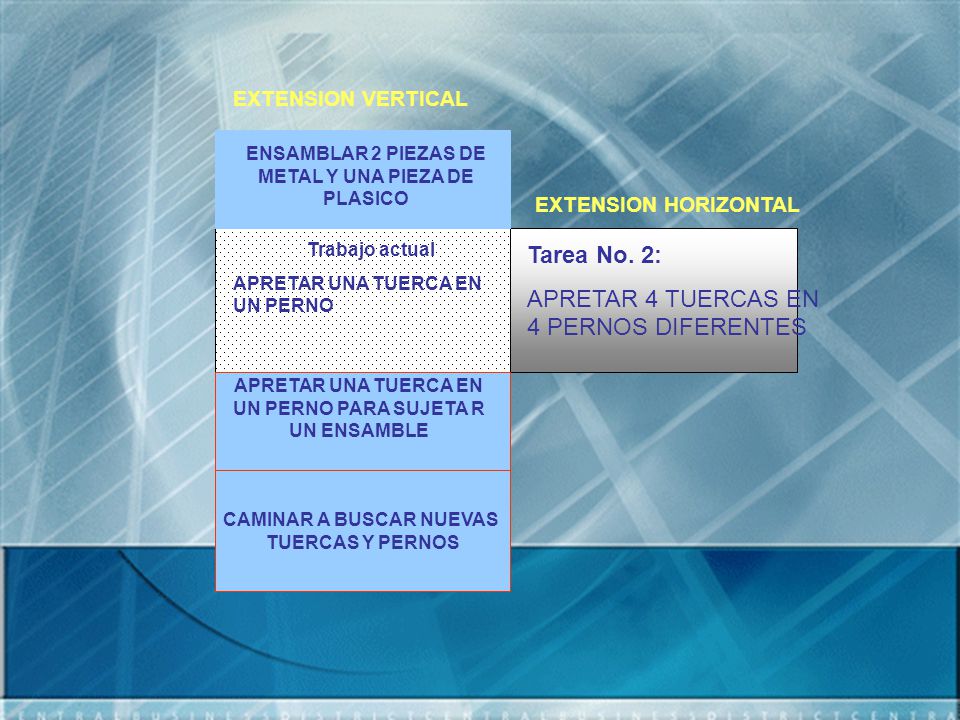 EXTENSION VERTICAL

ENSAMBLAR 2 PIEZAS DE METAL Y UNA PIEZA DE PLASICO

EXTENSION HORIZONTAL

Trabajo actual

APRETAR UNA TUERCA EN UN PERNO

Tarea No. 2:

APRETAR 4 TUERCAS EN 4 PERNOS DIFERENTES

APRETAR UNA TUERCA EN UN PERNO PARA SUJETA R UN ENSAMBLE

CAMINAR A BUSCAR NUEVAS TUERCAS Y PERNOS

CENTRAL BUSINESS DISTRICT CENTRAL BUSINESS DISTRICT CENTRA